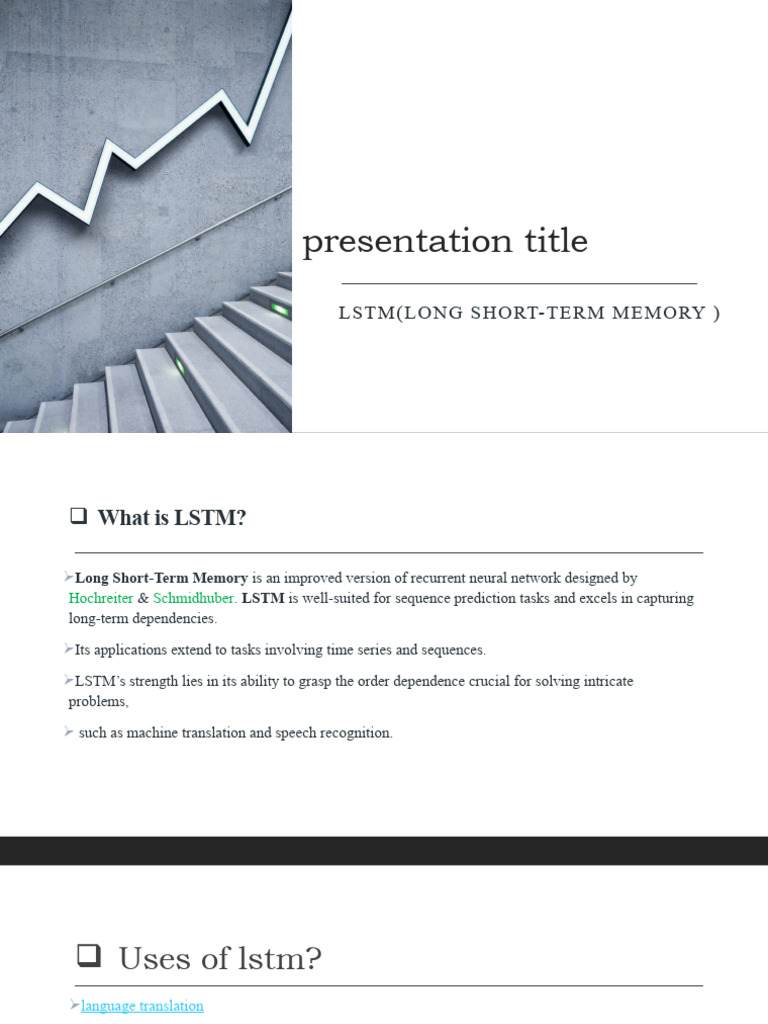 presentation title

LSTM(LONG SHORT-TERM MEMORY )

❑ What is LSTM?

➢Long Short-Term Memory is an improved version of recurrent neural network designed by Hochreiter & Schmidhuber. LSTM is well-suited for sequence prediction tasks and excels in capturing long-term dependencies.

➢Its applications extend to tasks involving time series and sequences.

➢LSTM's strength lies in its ability to grasp the order dependence crucial for solving intricate problems,

➢ such as machine translation and speech recognition.

❑ Uses of lstm?

➢language translation